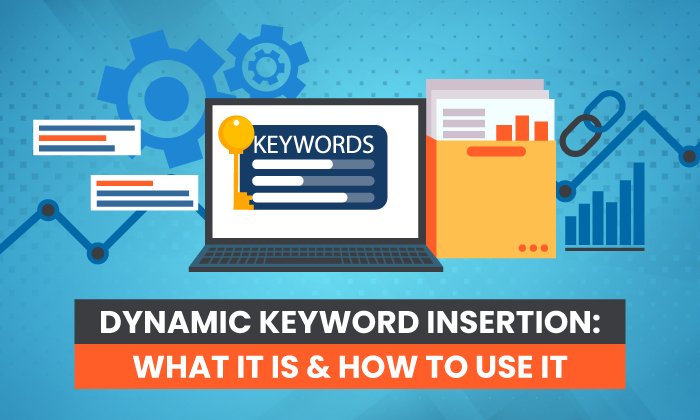 KEYWORDS

DYNAMIC KEYWORD INSERTION:
WHAT IT IS & HOW TO USE IT